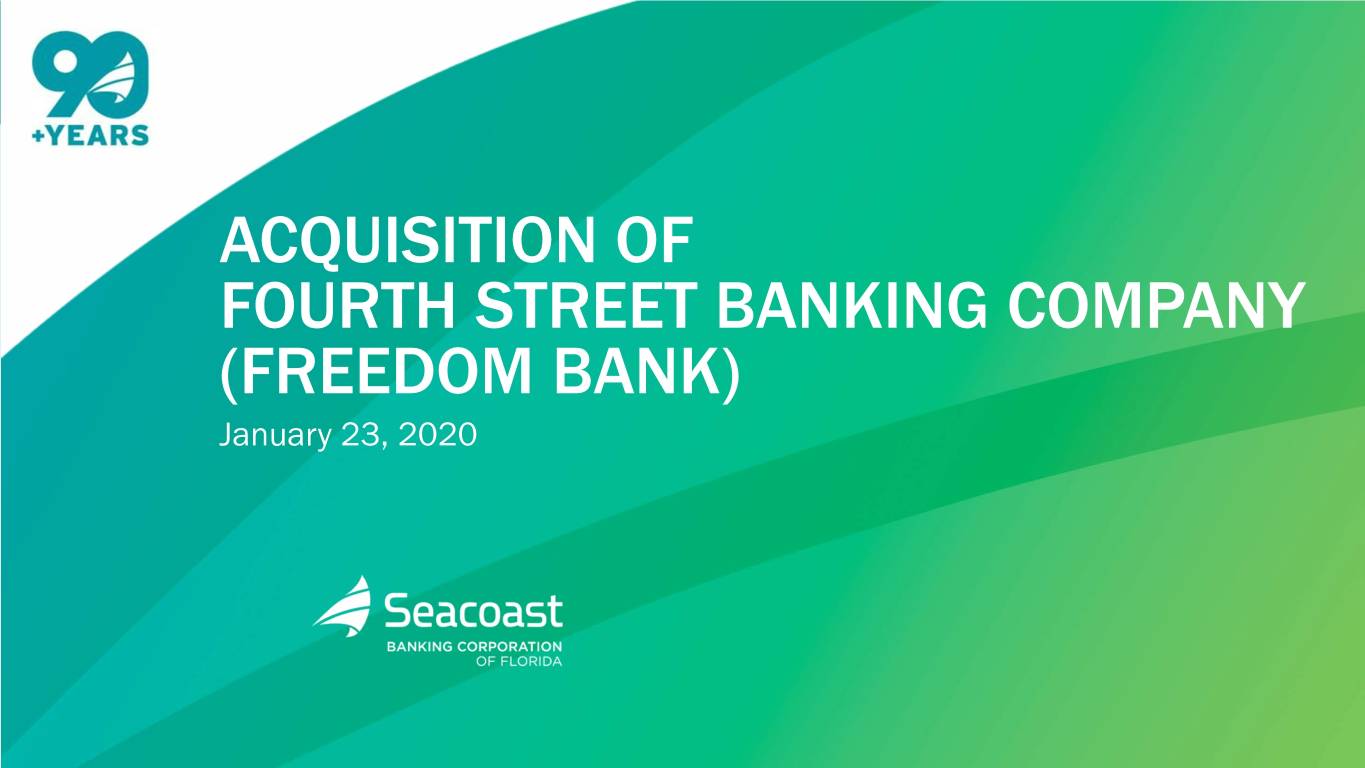 90 +YEARS

ACQUISITION OF
FOURTH STREET BANKING COMPANY
(FREEDOM BANK)

January 23, 2020

Seacoast
BANKING CORPORATION
OF FLORIDA